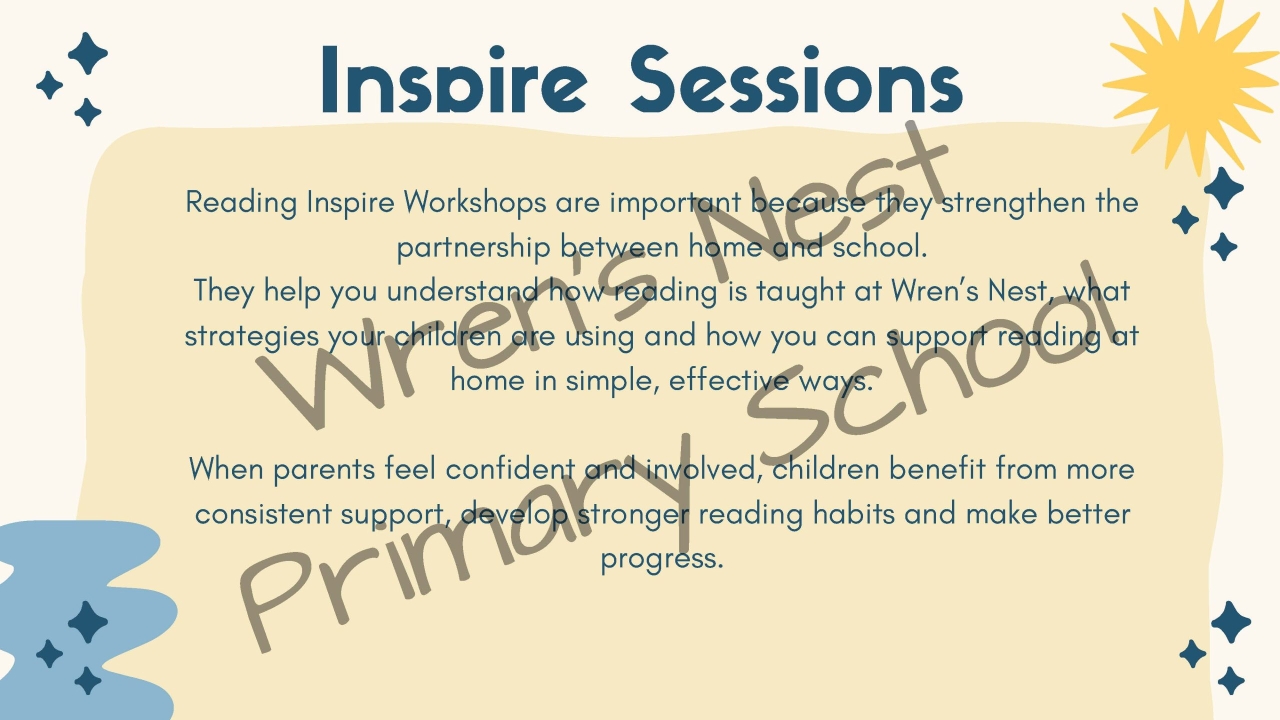 Inspire Sessions

Reading Inspire Workshops are important because they strengthen the partnership between home and school.
They help you understand how reading is taught at Wren's Nest, what strategies your children are using and how you can support reading at home in simple, effective ways.

When parents feel confident and involved, children benefit from more consistent support, develop stronger reading habits and make better progress.

Wren's Nest Primary School